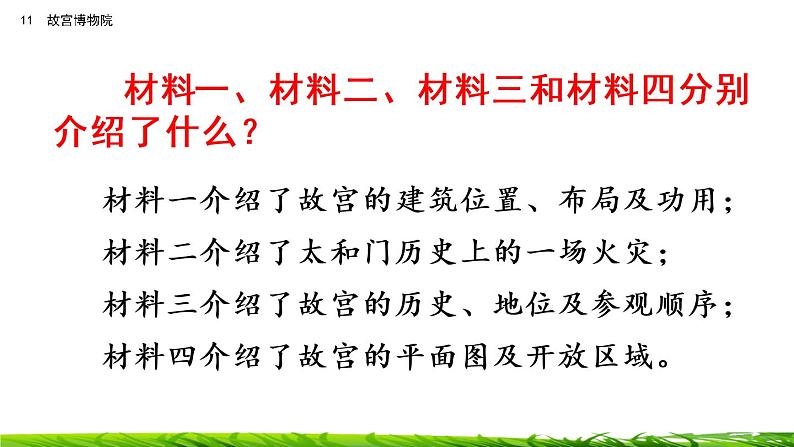 11 故宫博物院

材料一、材料二、材料三和材料四分别介绍了什么？

材料一介绍了故宫的建筑位置、布局及功用；
材料二介绍了太和门历史上的一场火灾；
材料三介绍了故宫的历史、地位及参观顺序；
材料四介绍了故宫的平面图及开放区域。